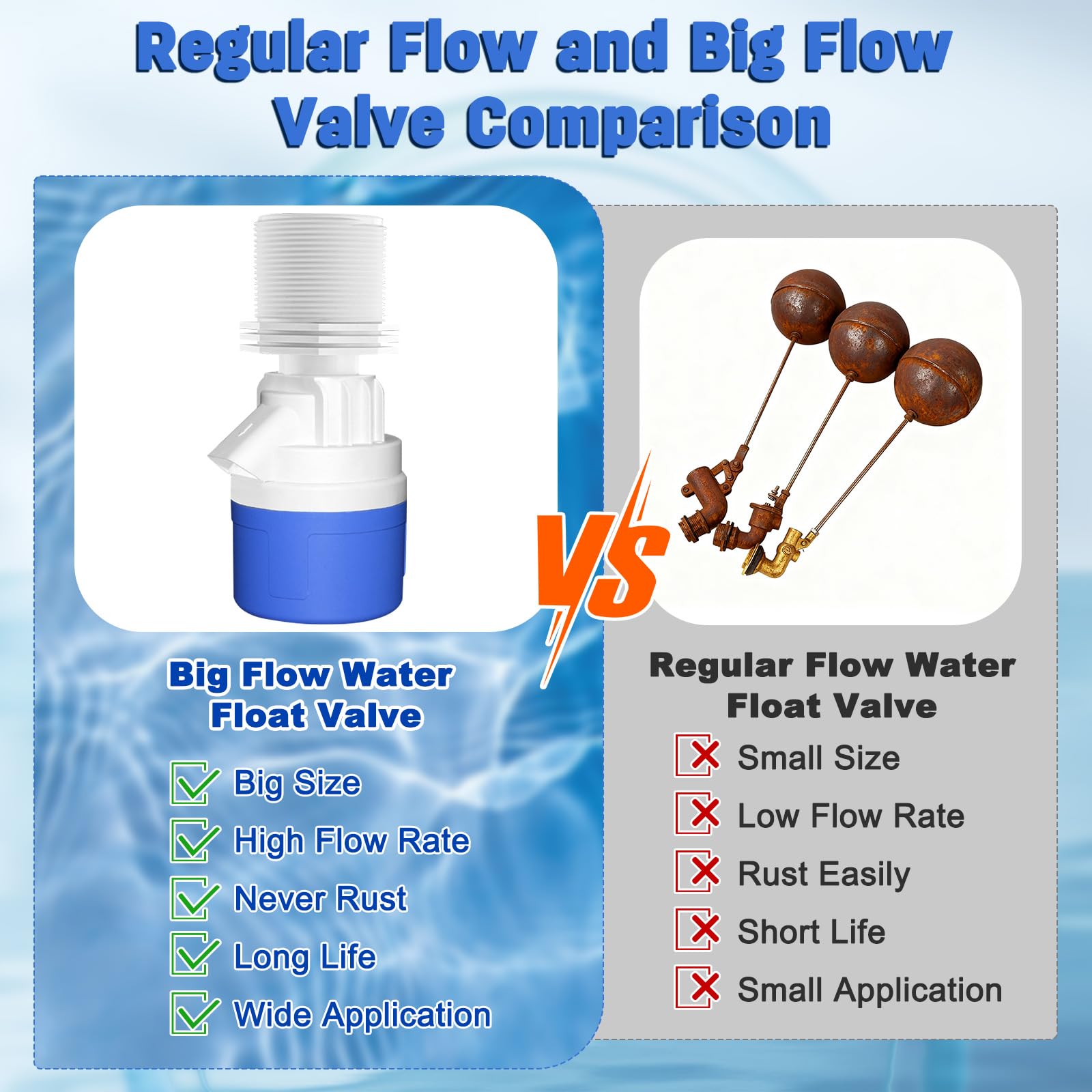 Regular Flow and Big Flow Valve Comparison

Big Flow Water Float Valve

Big Size
High Flow Rate
Never Rust
Long Life
Wide Application

VS

Regular Flow Water Float Valve

Small Size
Low Flow Rate
Rust Easily
Short Life
Small Application